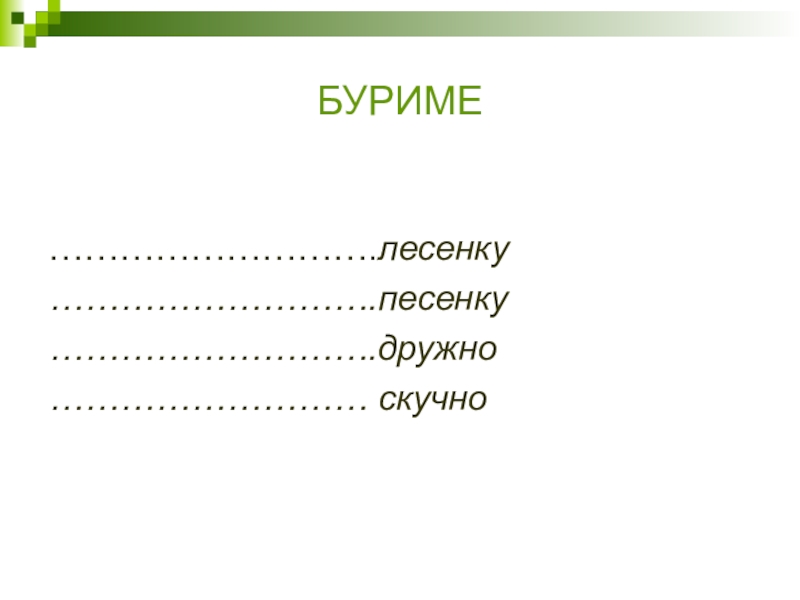 БУРИМЕ

……………………….лесенку
……………………….песенку
……………………….дружно
……………………… скучно